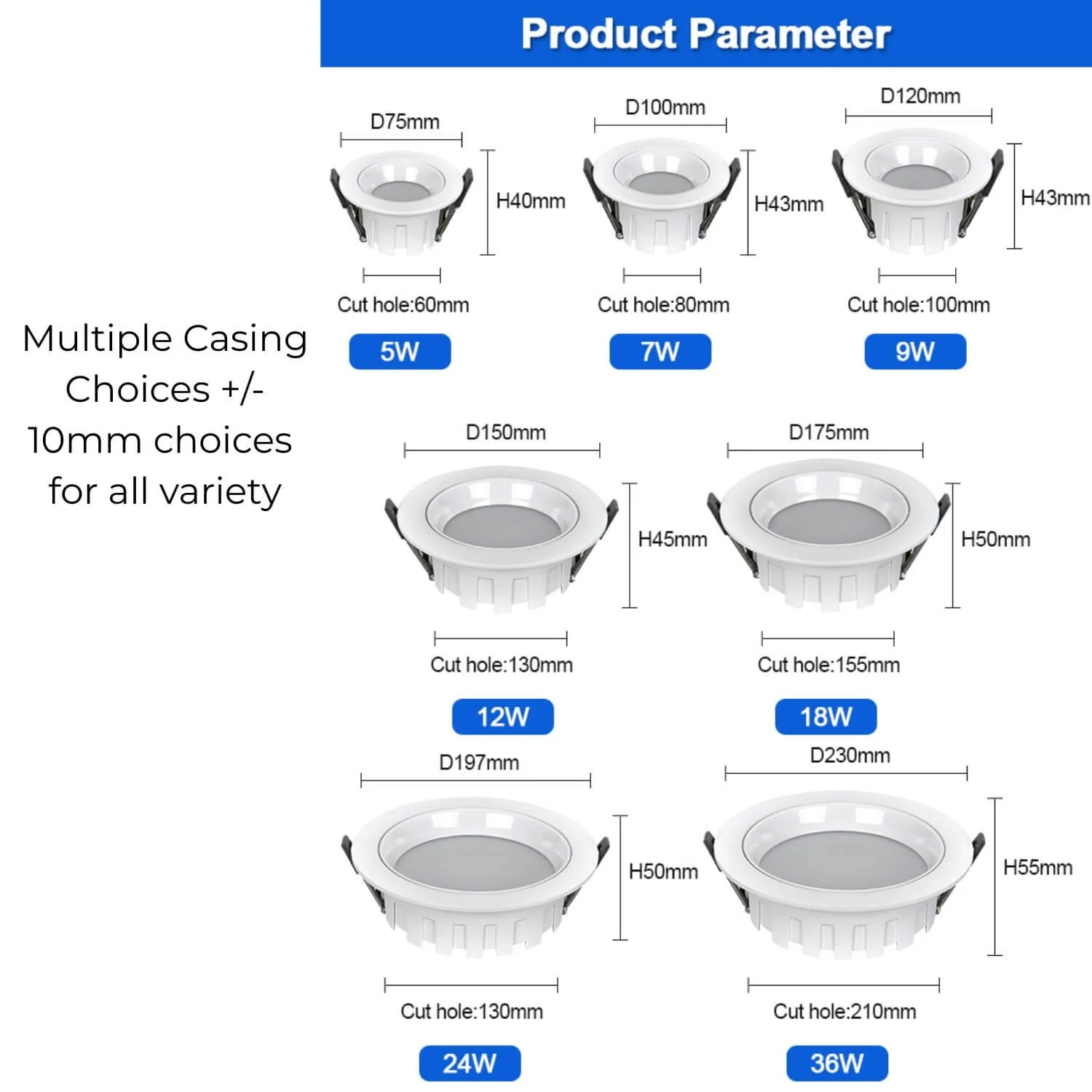 Product Parameter

Multiple Casing Choices +/- 10mm choices for all variety

D75mm
H40mm
Cut hole:60mm
5W

D100mm
H43mm
Cut hole:80mm
7W

D120mm
H43mm
Cut hole:100mm
9W

D150mm
H45mm
Cut hole:130mm
12W

D175mm
H50mm
Cut hole:155mm
18W

D197mm
H50mm
Cut hole:130mm
24W

D230mm
H55mm
Cut hole:210mm
36W